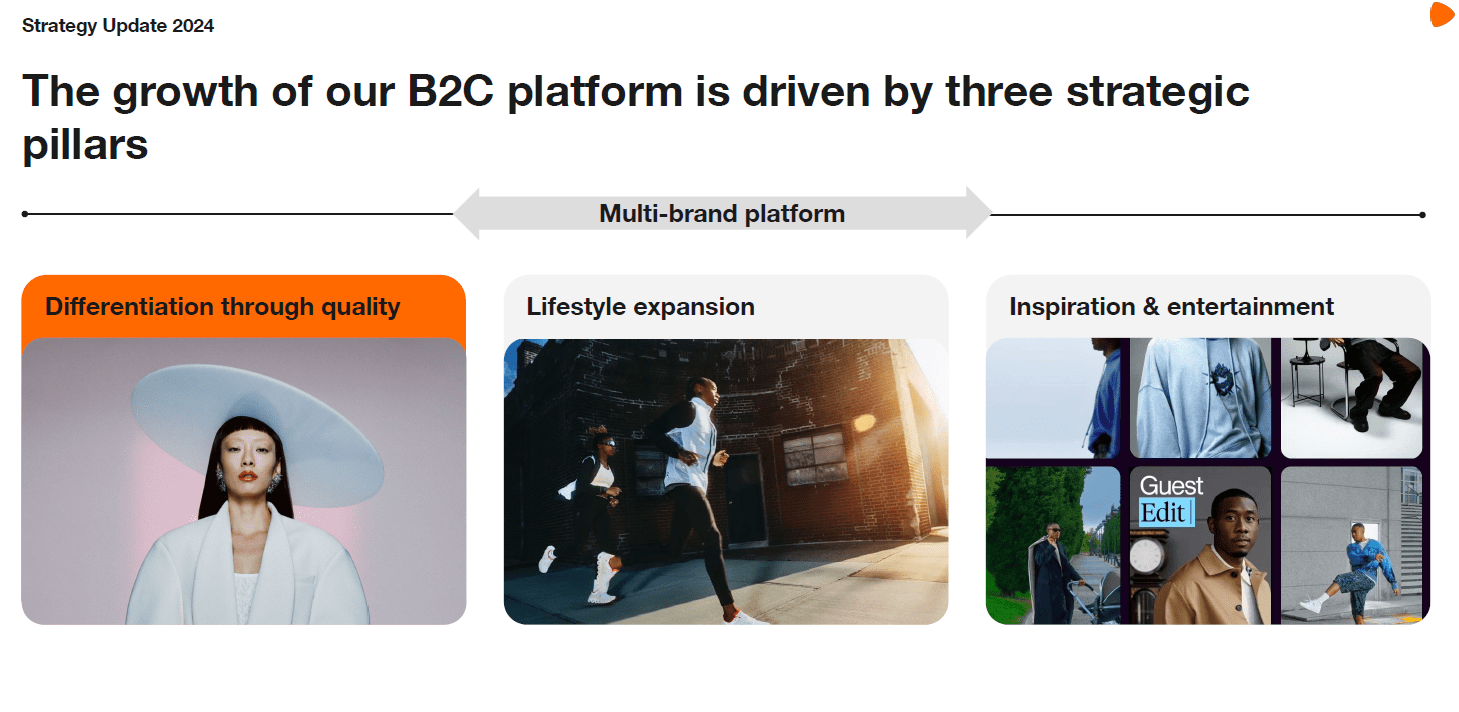 Strategy Update 2024

The growth of our B2C platform is driven by three strategic pillars

Multi-brand platform

Differentiation through quality

Lifestyle expansion

Inspiration & entertainment

Guest Edit